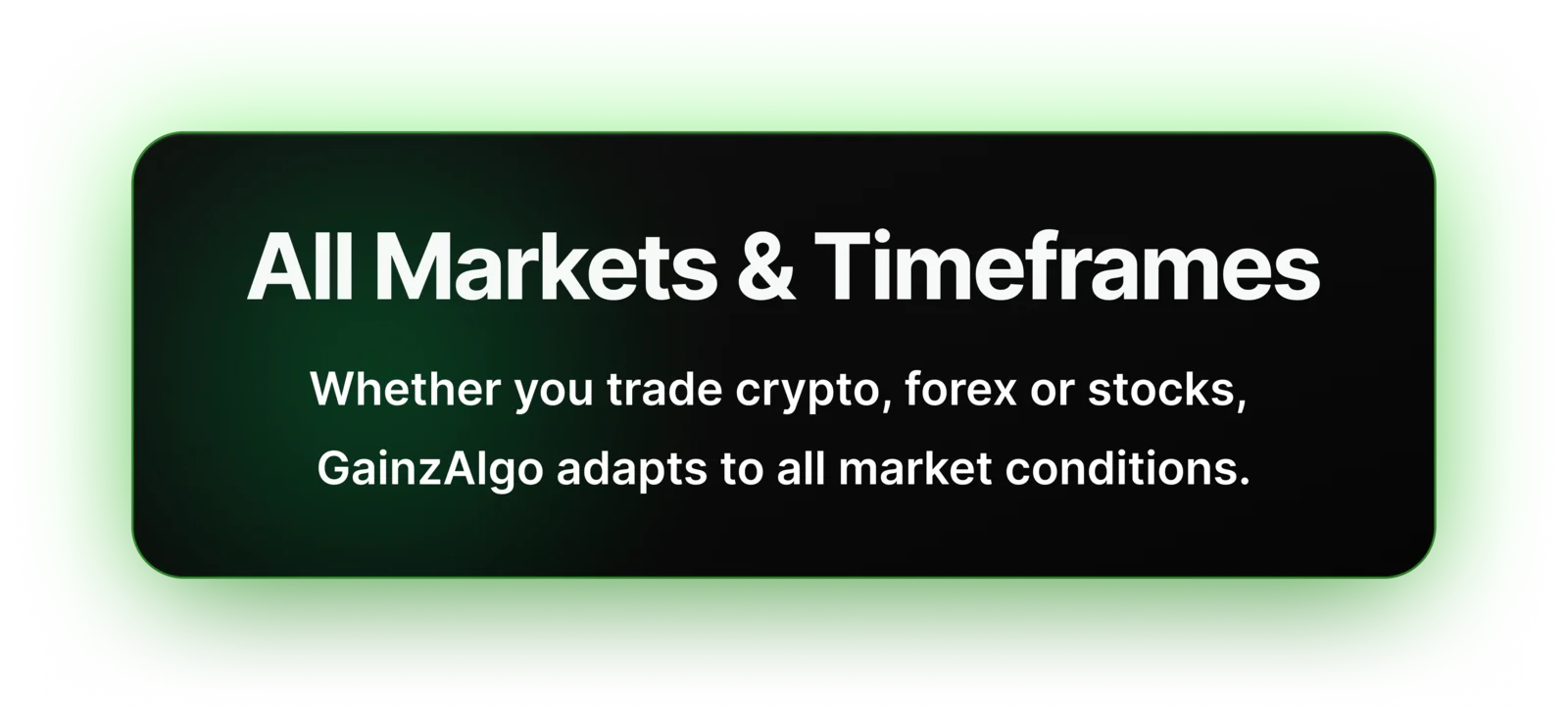 All Markets & Timeframes

Whether you trade crypto, forex or stocks, GainzAlgo adapts to all market conditions.